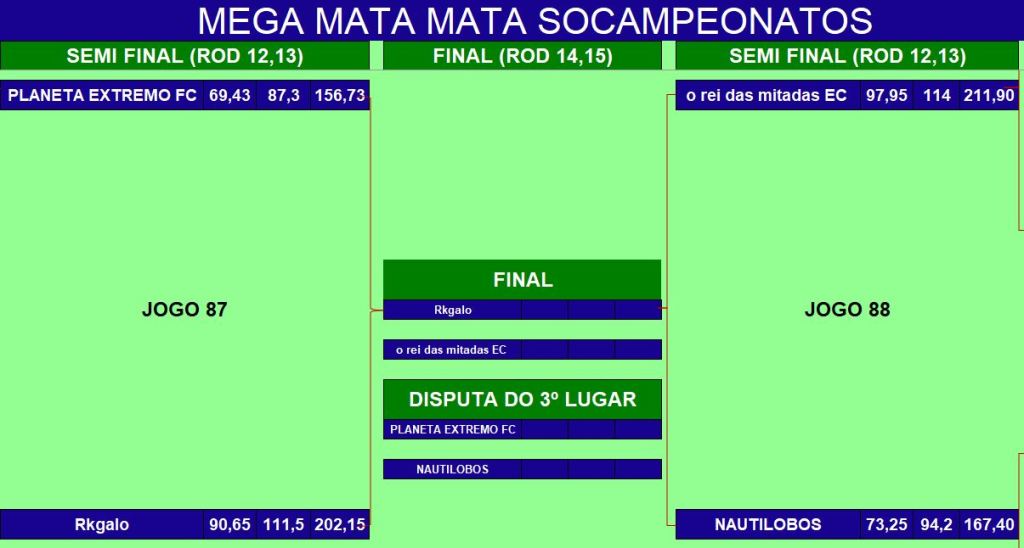 MEGA MATA MATA SOCAMPEONATOS

SEMI FINAL (ROD 12,13)

| PLANETA EXTREMO FC | 69,43 | 87,3 | 156,73 |
|---|---|---|---|

JOGO 87

| Rkgalo | 90,65 | 111,5 | 202,15 |
|---|---|---|---|

FINAL (ROD 14,15)

FINAL

Rkgalo

o rei das mitadas EC

DISPUTA DO 3º LUGAR

PLANETA EXTREMO FC

NAUTILOBOS

SEMI FINAL (ROD 12,13)

| o rei das mitadas EC | 97,95 | 114 | 211,90 |
|---|---|---|---|

JOGO 88

| NAUTILOBOS | 73,25 | 94,2 | 167,40 |
|---|---|---|---|